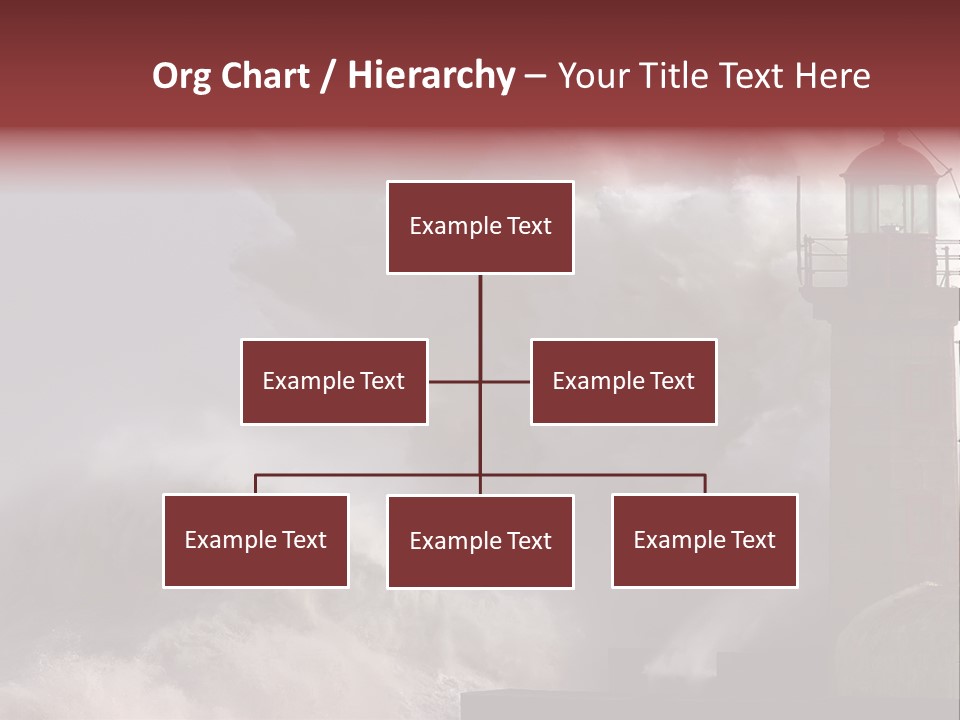 Org Chart / Hierarchy – Your Title Text Here

Example Text

Example Text

Example Text

Example Text

Example Text

Example Text